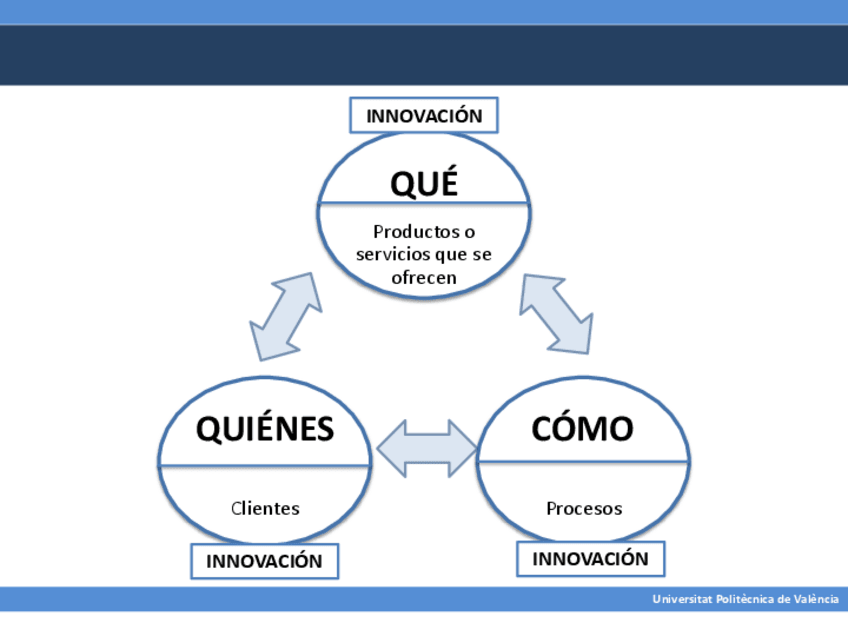 INNOVACIÓN

QUÉ

Productos o servicios que se ofrecen

QUIÉNES

Clientes

INNOVACIÓN

CÓMO

Procesos

INNOVACIÓN

Universitat Politècnica de València